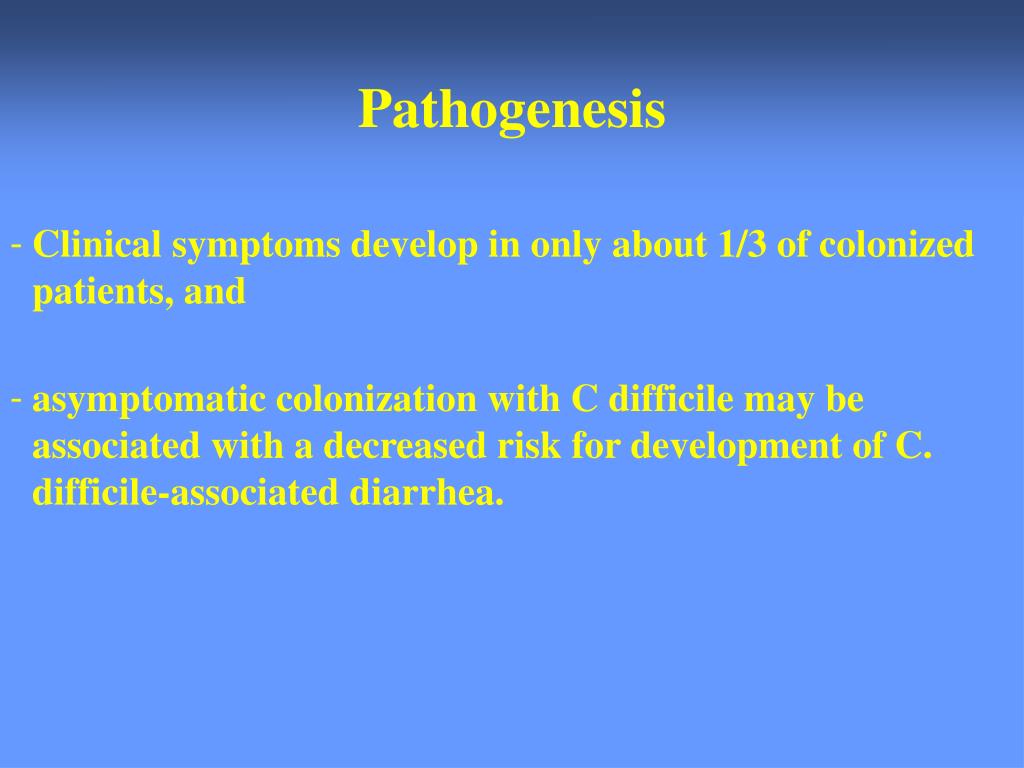 Pathogenesis

- Clinical symptoms develop in only about 1/3 of colonized patients, and

- asymptomatic colonization with C difficile may be associated with a decreased risk for development of C. difficile-associated diarrhea.